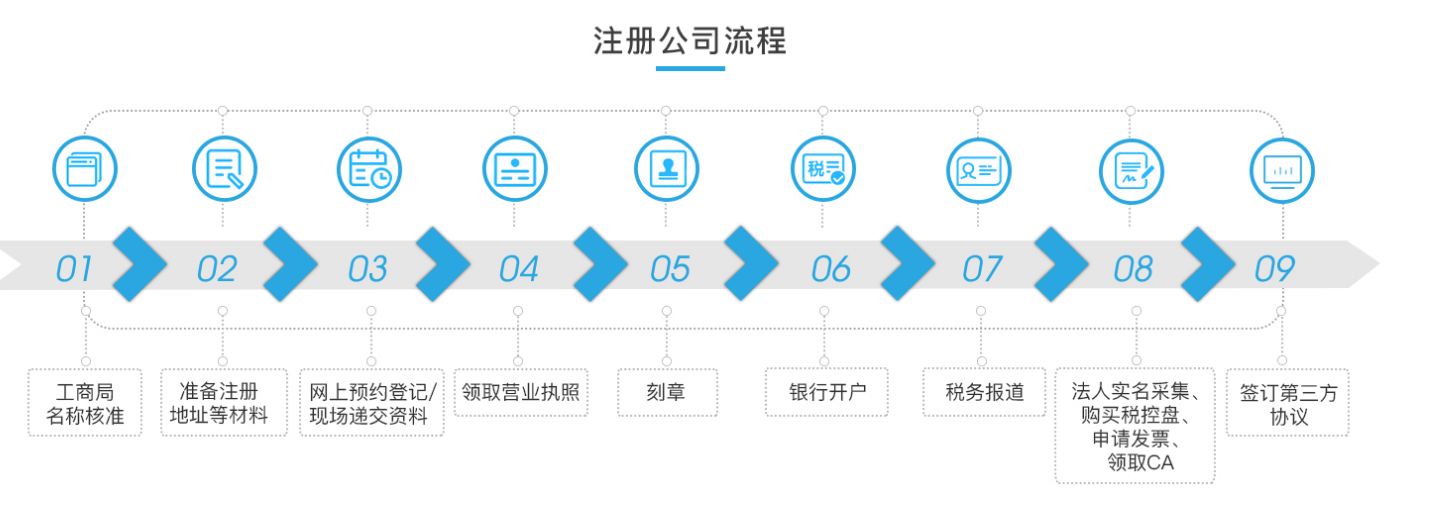 注册公司流程

税

01 02 03 04 05 06 07 08 09

工商局名称核准

准备注册地址等材料

网上预约登记/现场递交资料

领取营业执照

刻章

银行开户

税务报道

法人实名采集、购买税控盘、申请发票、领取CA

签订第三方协议